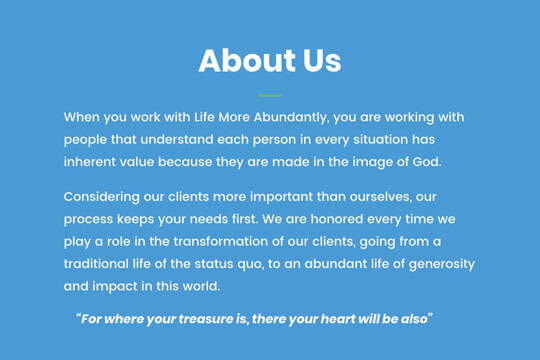 About Us

When you work with Life More Abundantly, you are working with people that understand each person in every situation has inherent value because they are made in the image of God.

Considering our clients more important than ourselves, our process keeps your needs first. We are honored every time we play a role in the transformation of our clients, going from a traditional life of the status quo, to an abundant life of generosity and impact in this world.

“For where your treasure is, there your heart will be also”